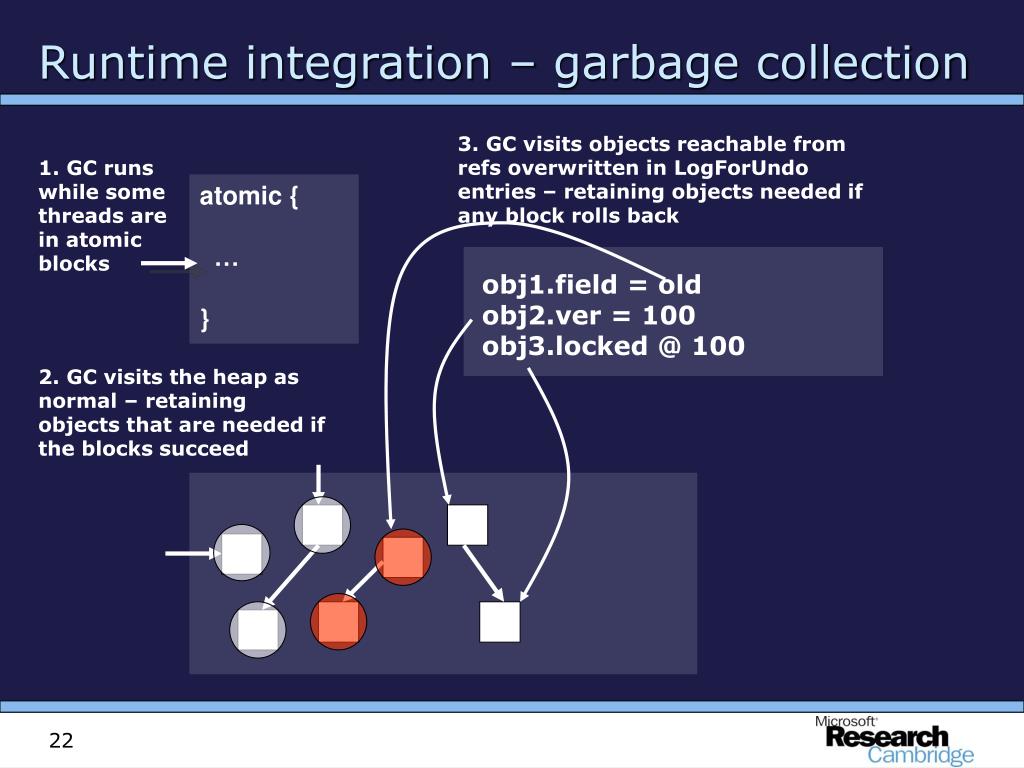 Runtime integration – garbage collection

1. GC runs while some threads are in atomic blocks

atomic {

…

}

3. GC visits objects reachable from refs overwritten in LogForUndo entries – retaining objects needed if any block rolls back

obj1.field = old
obj2.ver = 100
obj3.locked @ 100

2. GC visits the heap as normal – retaining objects that are needed if the blocks succeed

22

Microsoft Research Cambridge